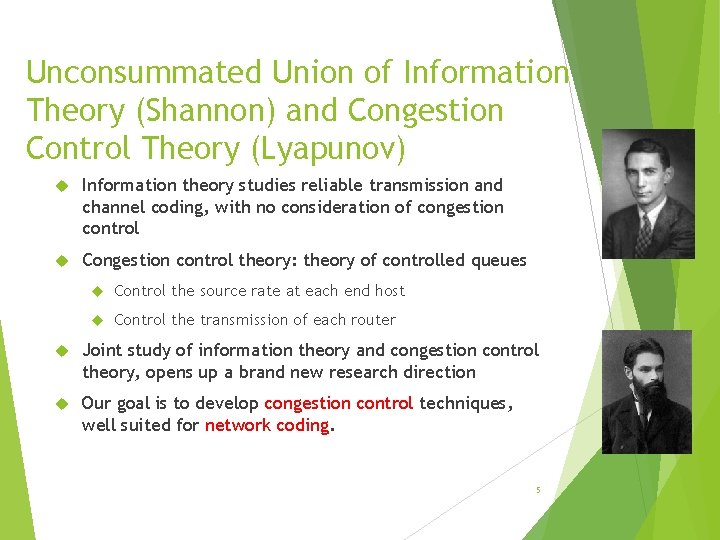 Unconsummated Union of Information Theory (Shannon) and Congestion Control Theory (Lyapunov)

Information theory studies reliable transmission and channel coding, with no consideration of congestion control

Congestion control theory: theory of controlled queues

Control the source rate at each end host

Control the transmission of each router

Joint study of information theory and congestion control theory, opens up a brand new research direction

Our goal is to develop congestion control techniques, well suited for network coding.

5